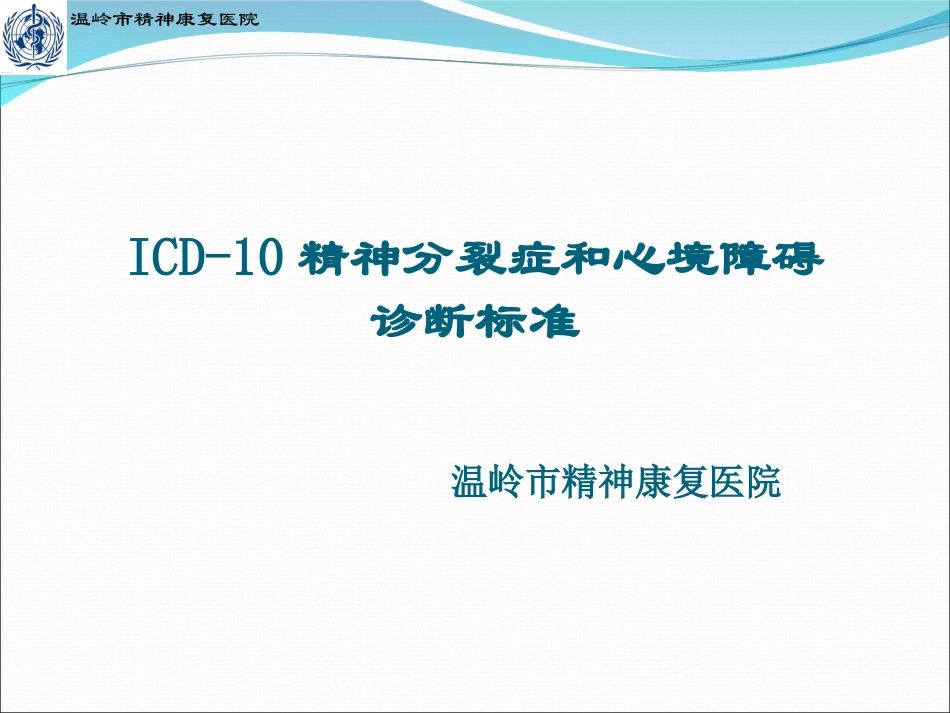 温岭市精神康复医院

ICD-10 精神分裂症和心境障碍诊断标准

温岭市精神康复医院